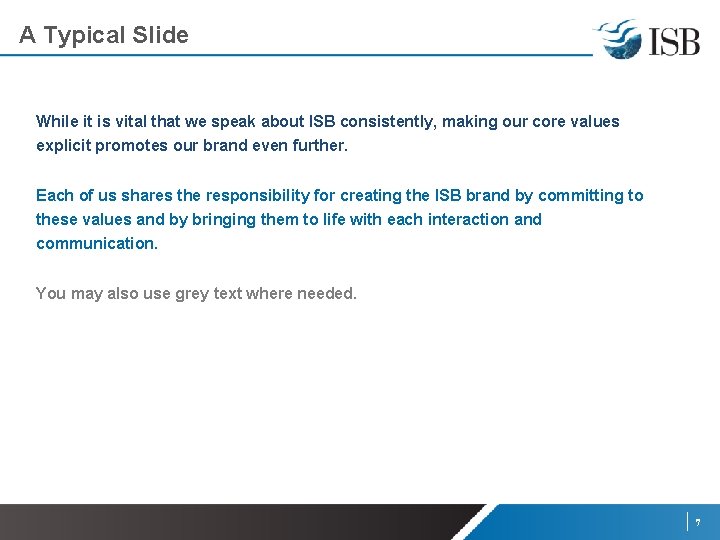 A Typical Slide

ISB

While it is vital that we speak about ISB consistently, making our core values explicit promotes our brand even further.

Each of us shares the responsibility for creating the ISB brand by committing to these values and by bringing them to life with each interaction and communication.

You may also use grey text where needed.

7